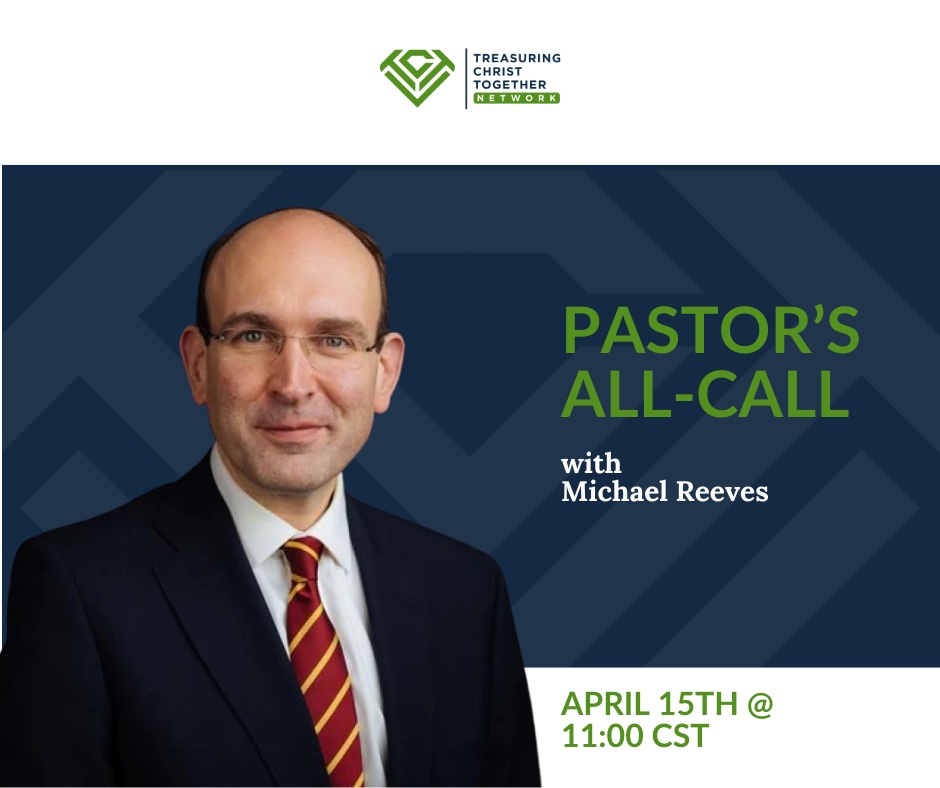 TREASURING CHRIST TOGETHER NETWORK

PASTOR'S ALL-CALL

with Michael Reeves

APRIL 15TH @ 11:00 CST